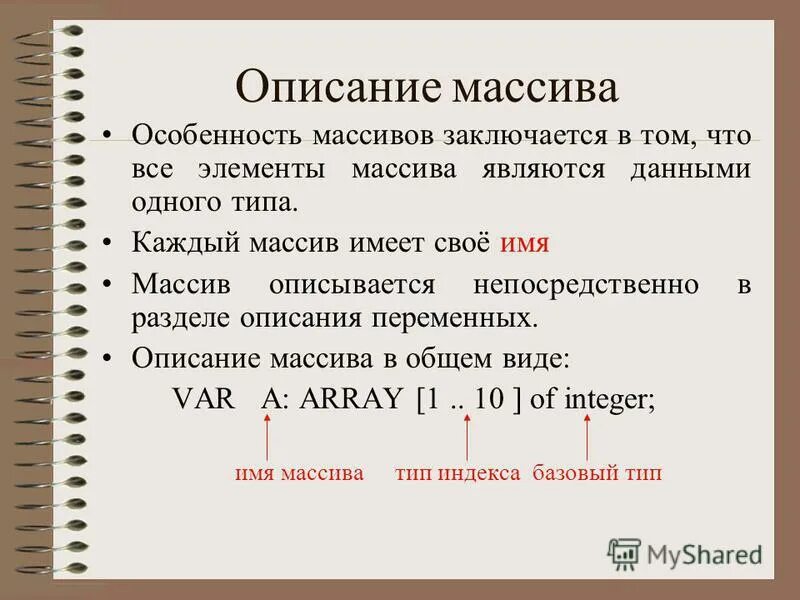 Описание массива

• Особенность массивов заключается в том, что все элементы массива являются данными одного типа.

• Каждый массив имеет своё имя

• Массив описывается непосредственно в разделе описания переменных.

• Описание массива в общем виде:

VAR A: ARRAY [1 .. 10 ] of integer;

имя массива тип индекса базовый тип

MyShared